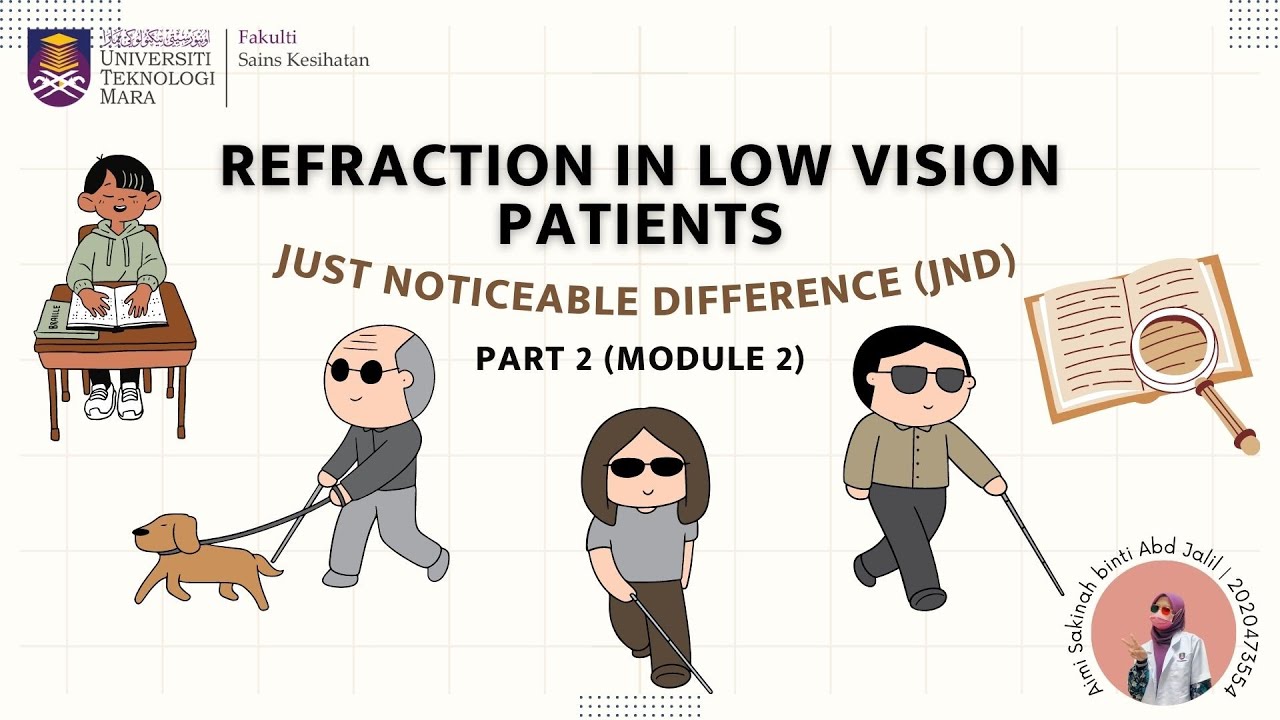 UNIVERSITI TEKNOLOGI MARA

Fakulti Sains Kesihatan

REFRACTION IN LOW VISION PATIENTS

JUST NOTICEABLE DIFFERENCE (JND)

PART 2 (MODULE 2)

BRAILLE

Aimi Sakinah binti Abd Jalil | 2020473554